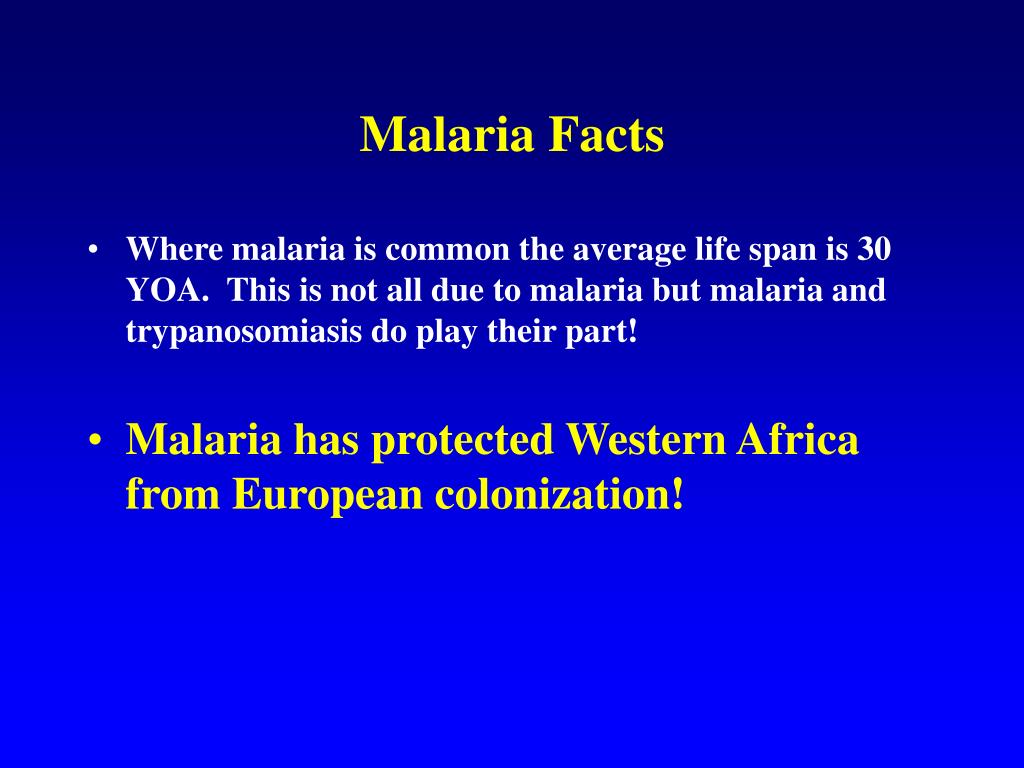 Malaria Facts

• Where malaria is common the average life span is 30 YOA.  This is not all due to malaria but malaria and trypanosomiasis do play their part!

• Malaria has protected Western Africa from European colonization!